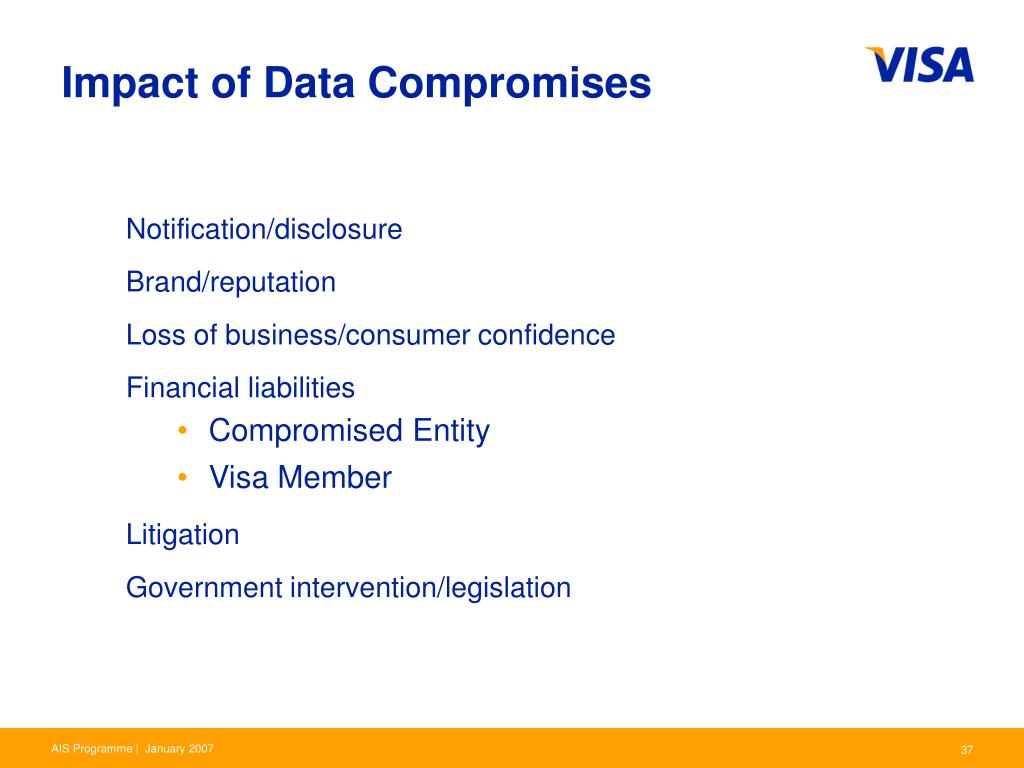 Impact of Data Compromises

VISA

Notification/disclosure

Brand/reputation

Loss of business/consumer confidence

Financial liabilities

• Compromised Entity
• Visa Member

Litigation

Government intervention/legislation

AIS Programme | January 2007

37